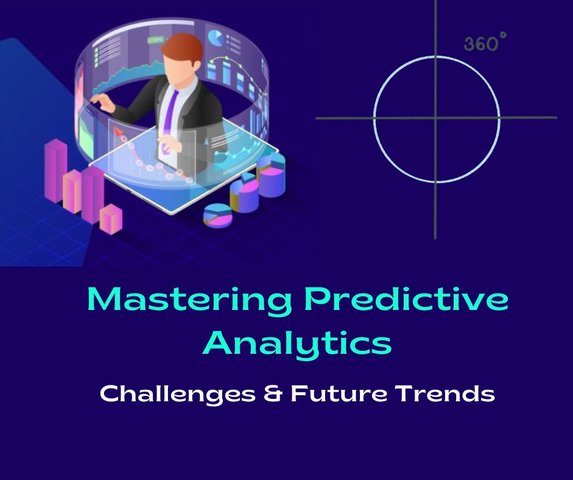 360°

Mastering Predictive Analytics

Challenges & Future Trends